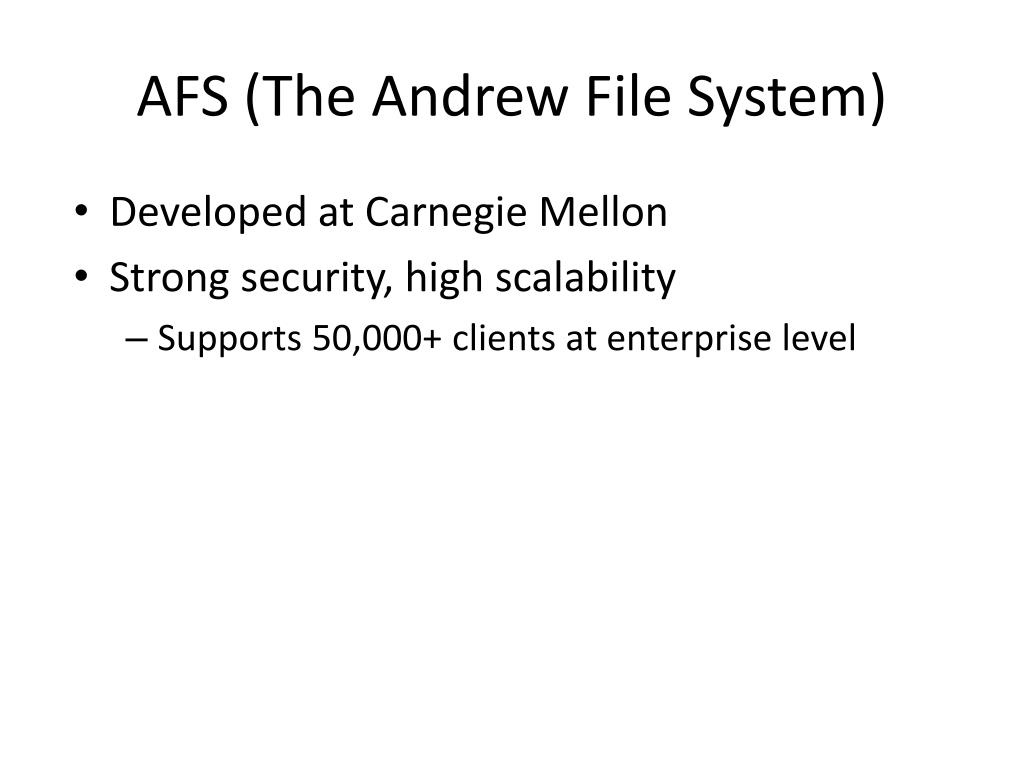 AFS (The Andrew File System)

• Developed at Carnegie Mellon
• Strong security, high scalability
– Supports 50,000+ clients at enterprise level